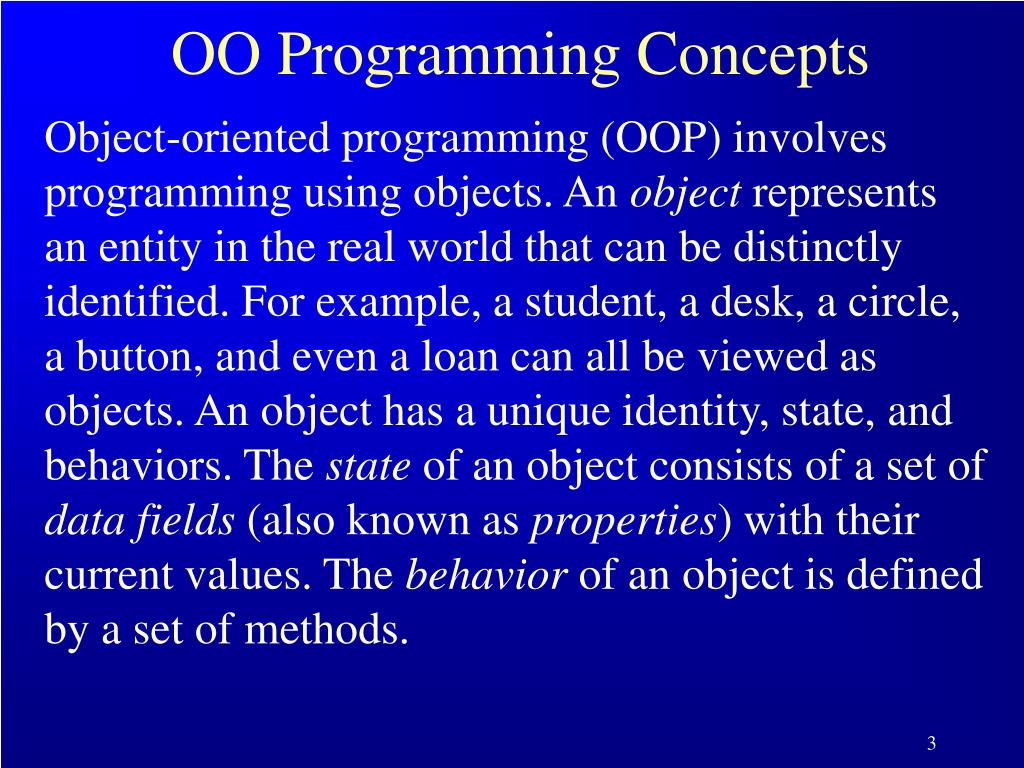 OO Programming Concepts

Object-oriented programming (OOP) involves programming using objects. An object represents an entity in the real world that can be distinctly identified. For example, a student, a desk, a circle, a button, and even a loan can all be viewed as objects. An object has a unique identity, state, and behaviors. The state of an object consists of a set of data fields (also known as properties) with their current values. The behavior of an object is defined by a set of methods.

3